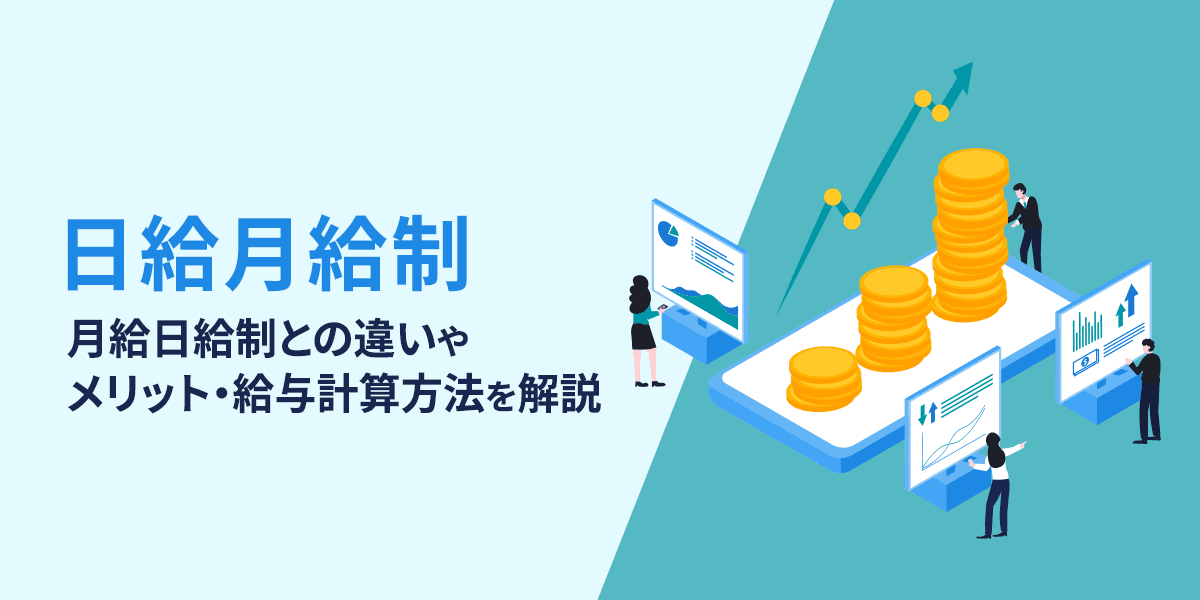 日給月給制

月給日給制との違いや
メリット・給与計算方法を解説